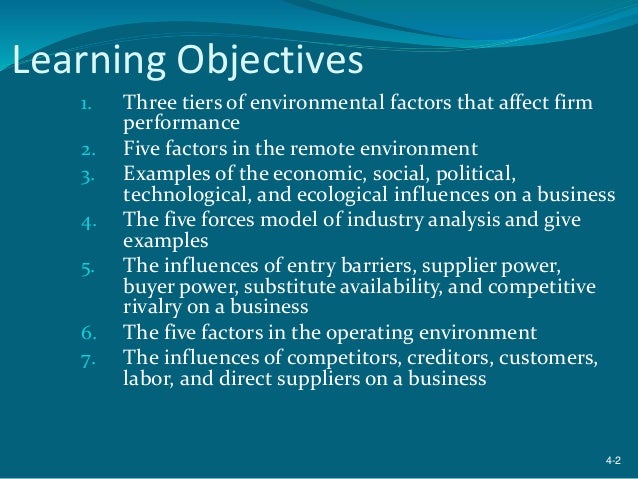 Learning Objectives

1. Three tiers of environmental factors that affect firm performance
2. Five factors in the remote environment
3. Examples of the economic, social, political, technological, and ecological influences on a business
4. The five forces model of industry analysis and give examples
5. The influences of entry barriers, supplier power, buyer power, substitute availability, and competitive rivalry on a business
6. The five factors in the operating environment
7. The influences of competitors, creditors, customers, labor, and direct suppliers on a business

4-2